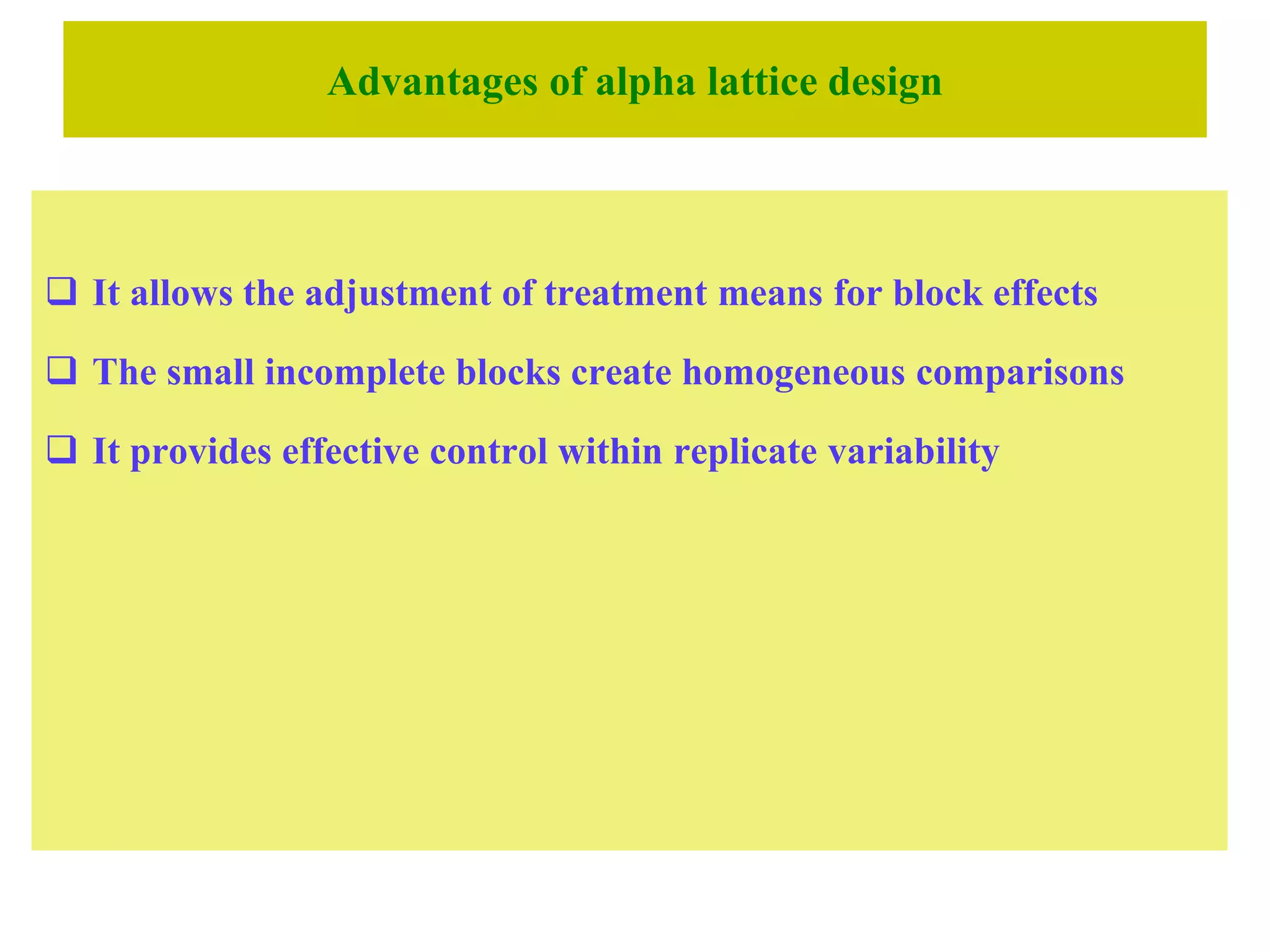 Advantages of alpha lattice design

❑ It allows the adjustment of treatment means for block effects

❑ The small incomplete blocks create homogeneous comparisons

❑ It provides effective control within replicate variability